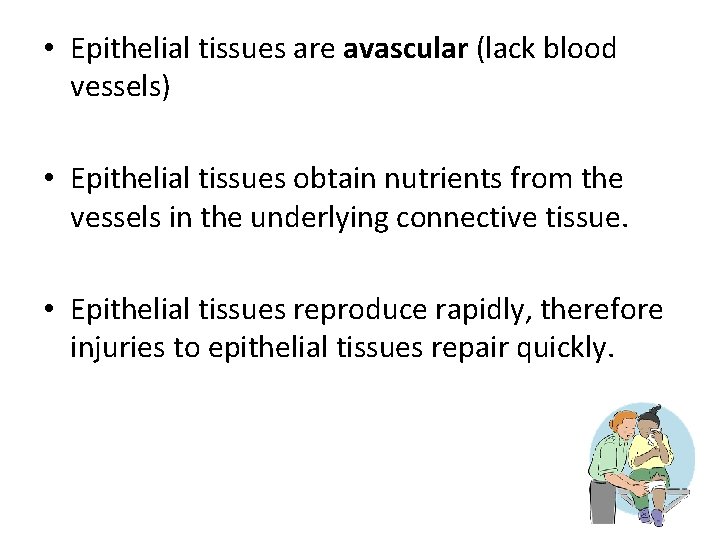 • Epithelial tissues are **avascular** (lack blood vessels)

• Epithelial tissues obtain nutrients from the vessels in the underlying connective tissue.

• Epithelial tissues reproduce rapidly, therefore injuries to epithelial tissues repair quickly.